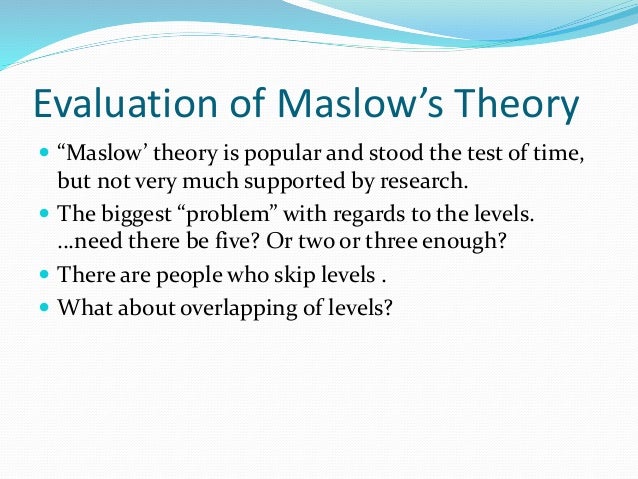 Evaluation of Maslow’s Theory

- “Maslow’ theory is popular and stood the test of time, but not very much supported by research.
- The biggest “problem” with regards to the levels. …need there be five? Or two or three enough?
- There are people who skip levels .
- What about overlapping of levels?